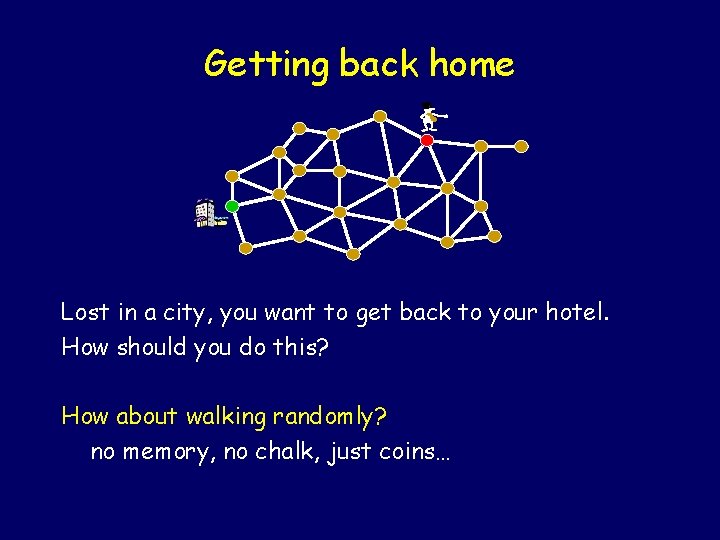 Getting back home

Lost in a city, you want to get back to your hotel.
How should you do this?

How about walking randomly?
no memory, no chalk, just coins…